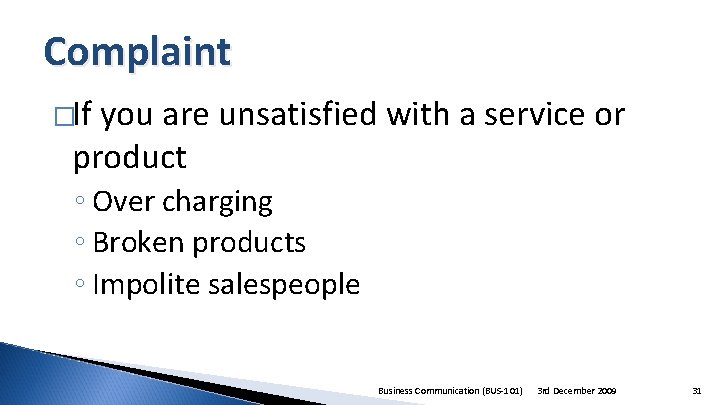 Complaint

□If you are unsatisfied with a service or product

◦ Over charging
◦ Broken products
◦ Impolite salespeople

Business Communication (BUS-101) 3rd December 2009 31